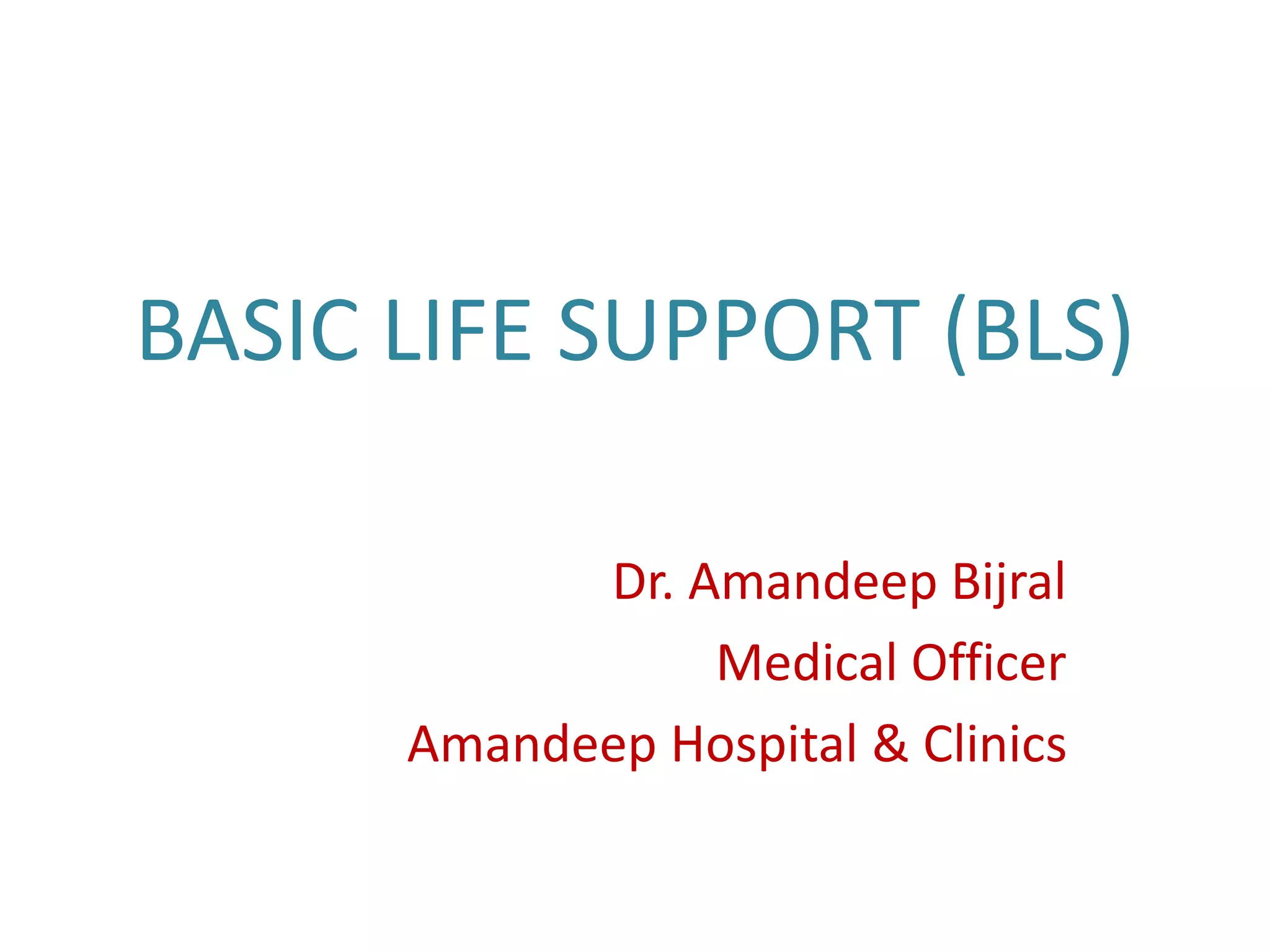 BASIC LIFE SUPPORT (BLS)

Dr. Amandeep Bijral
Medical Officer
Amandeep Hospital & Clinics